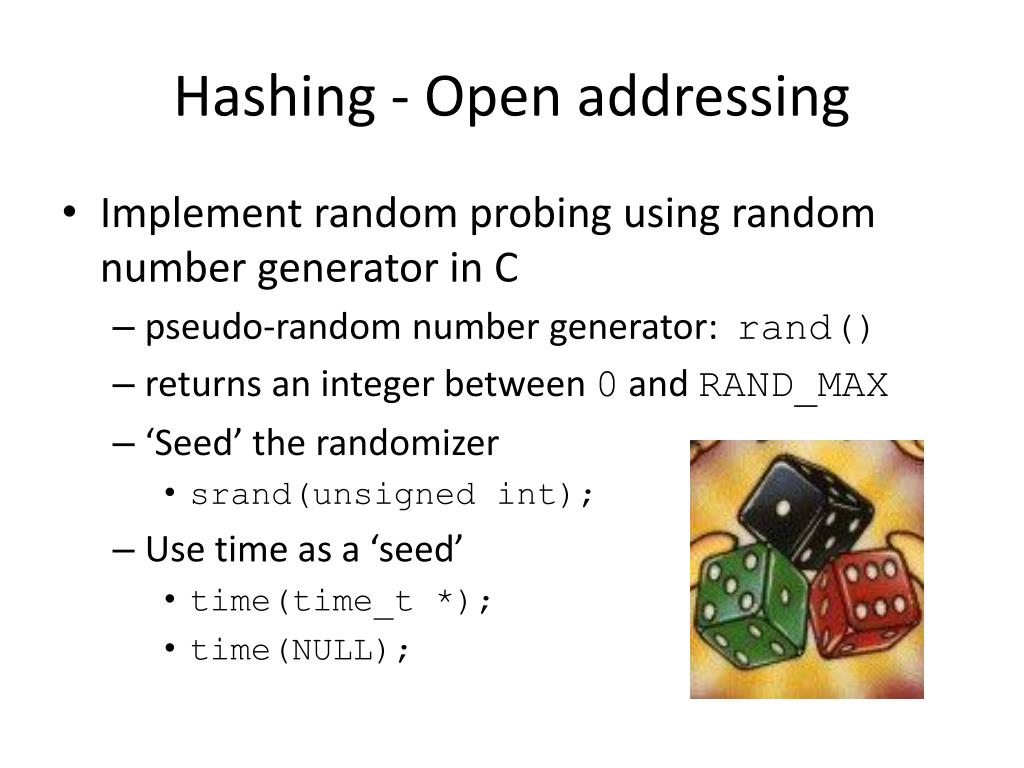 Hashing - Open addressing

• Implement random probing using random number generator in C
– pseudo-random number generator: rand()
– returns an integer between 0 and RAND_MAX
– ‘Seed’ the randomizer
• srand(unsigned int);
– Use time as a ‘seed’
• time(time_t *);
• time(NULL);